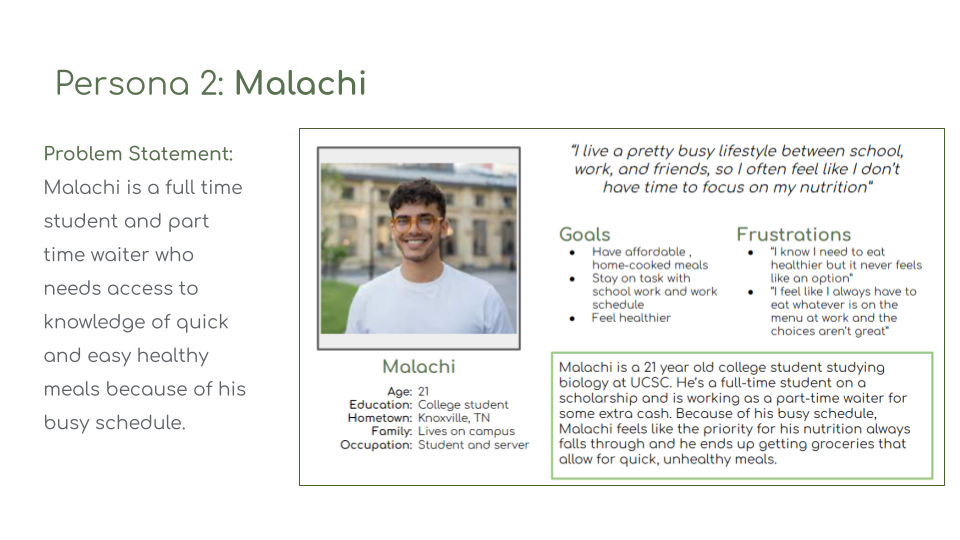 Persona 2: Malachi

Problem Statement: Malachi is a full time student and part time waiter who needs access to knowledge of quick and easy healthy meals because of his busy schedule.

"I live a pretty busy lifestyle between school, work, and friends, so I often feel like I don't have time to focus on my nutrition"

Goals
- Have affordable , home-cooked meals
- Stay on task with school work and work schedule
- Feel healthier

Frustrations
- "I know I need to eat healthier but it never feels like an option"
- "I feel like I always have to eat whatever is on the menu at work and the choices aren't great"

Malachi

Age: 21
Education: College student
Hometown: Knoxville, TN
Family: Lives on campus
Occupation: Student and server

Malachi is a 21 year old college student studying biology at UCSC. He's a full-time student on a scholarship and is working as a part-time waiter for some extra cash. Because of his busy schedule, Malachi feels like the priority for his nutrition always falls through and he ends up getting groceries that allow for quick, unhealthy meals.